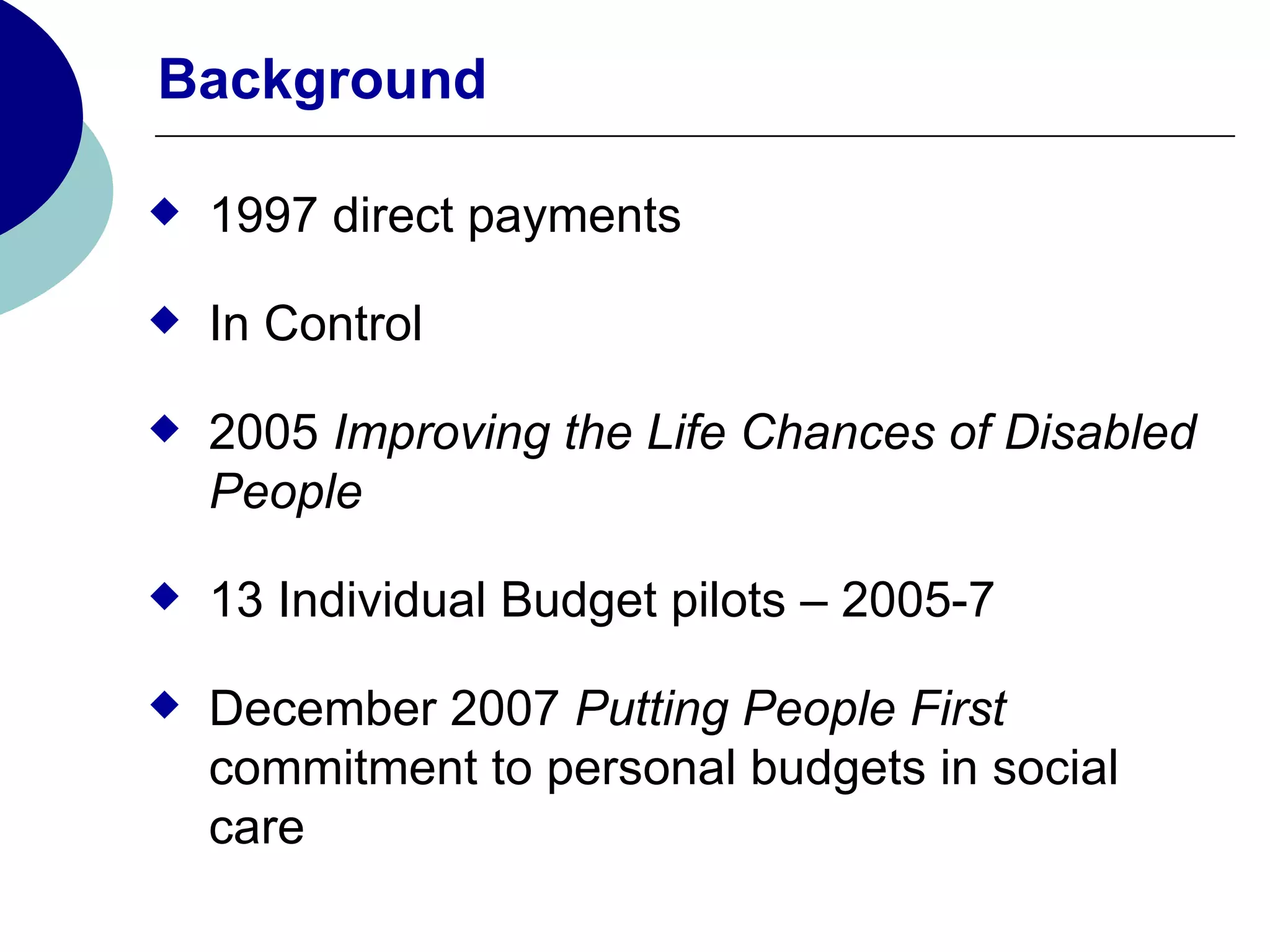 Background

◆ 1997 direct payments

◆ In Control

◆ 2005 Improving the Life Chances of Disabled People

◆ 13 Individual Budget pilots – 2005-7

◆ December 2007 Putting People First commitment to personal budgets in social care